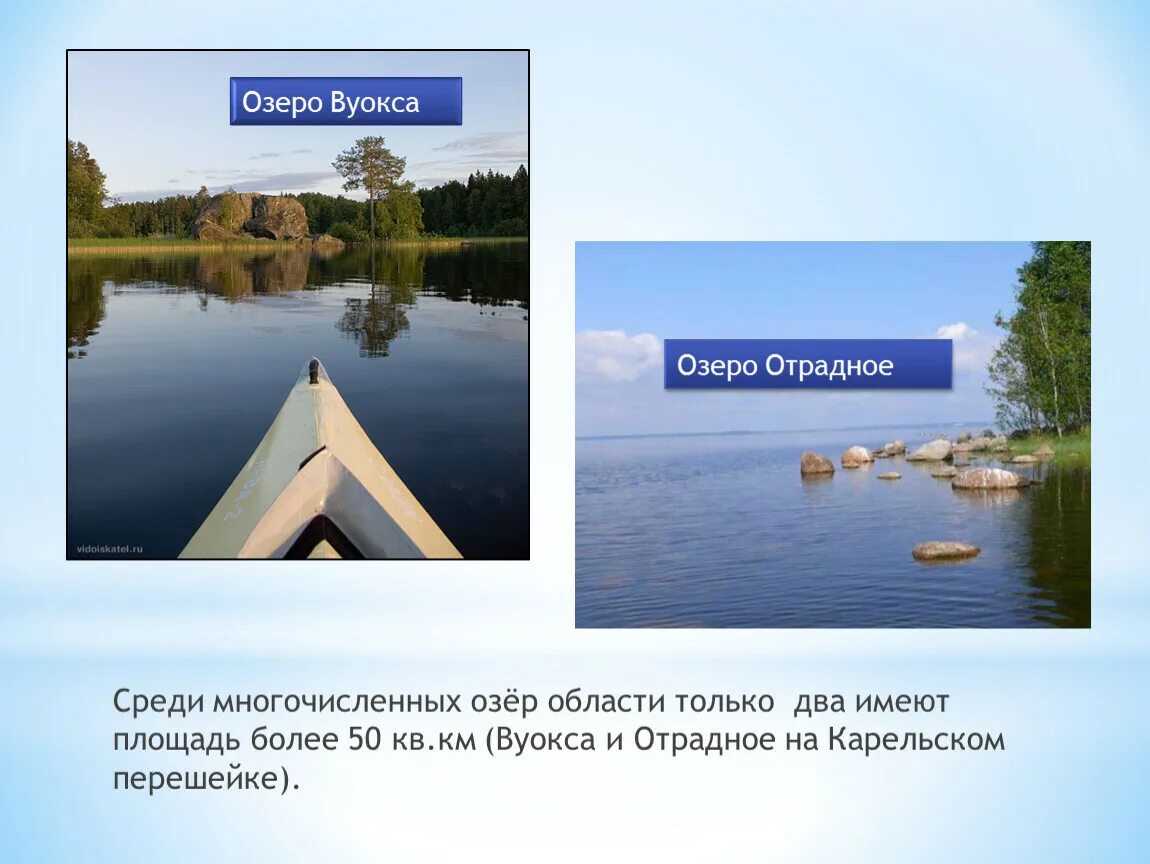 Озеро Вуокса

vidoiskatel.ru

Озеро Отрадное

Среди многочисленных озёр области только два имеют площадь более 50 кв.км (Вуокса и Отрадное на Карельском перешейке).